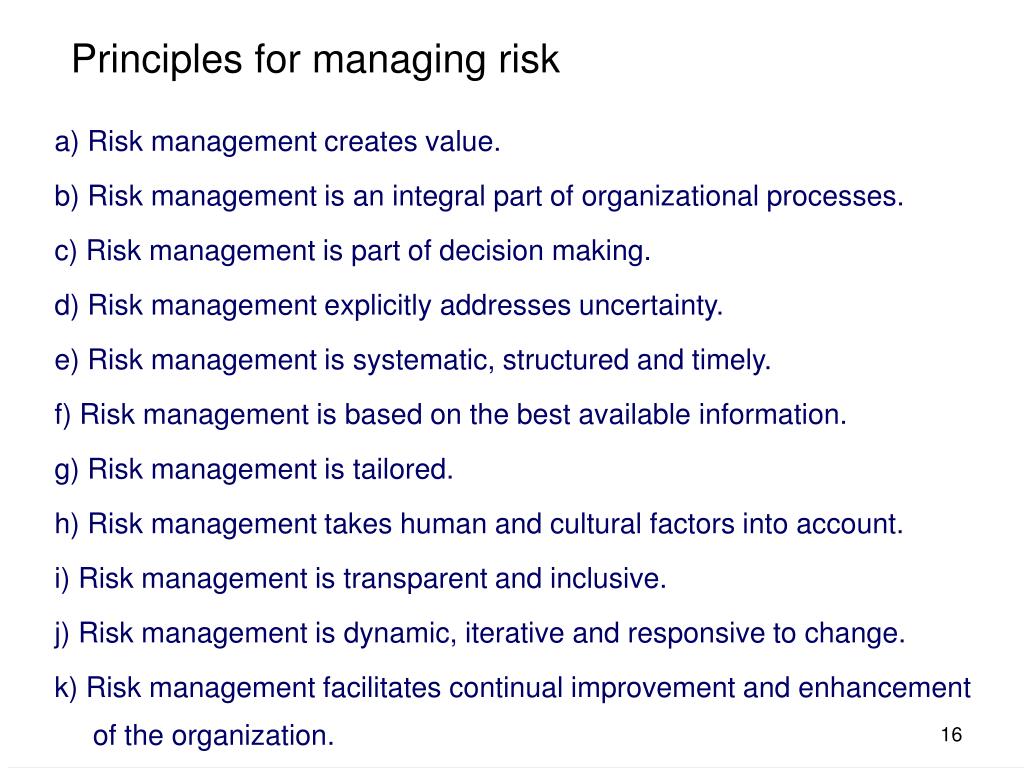 Principles for managing risk

a) Risk management creates value.

b) Risk management is an integral part of organizational processes.

c) Risk management is part of decision making.

d) Risk management explicitly addresses uncertainty.

e) Risk management is systematic, structured and timely.

f) Risk management is based on the best available information.

g) Risk management is tailored.

h) Risk management takes human and cultural factors into account.

i) Risk management is transparent and inclusive.

j) Risk management is dynamic, iterative and responsive to change.

k) Risk management facilitates continual improvement and enhancement of the organization.

16